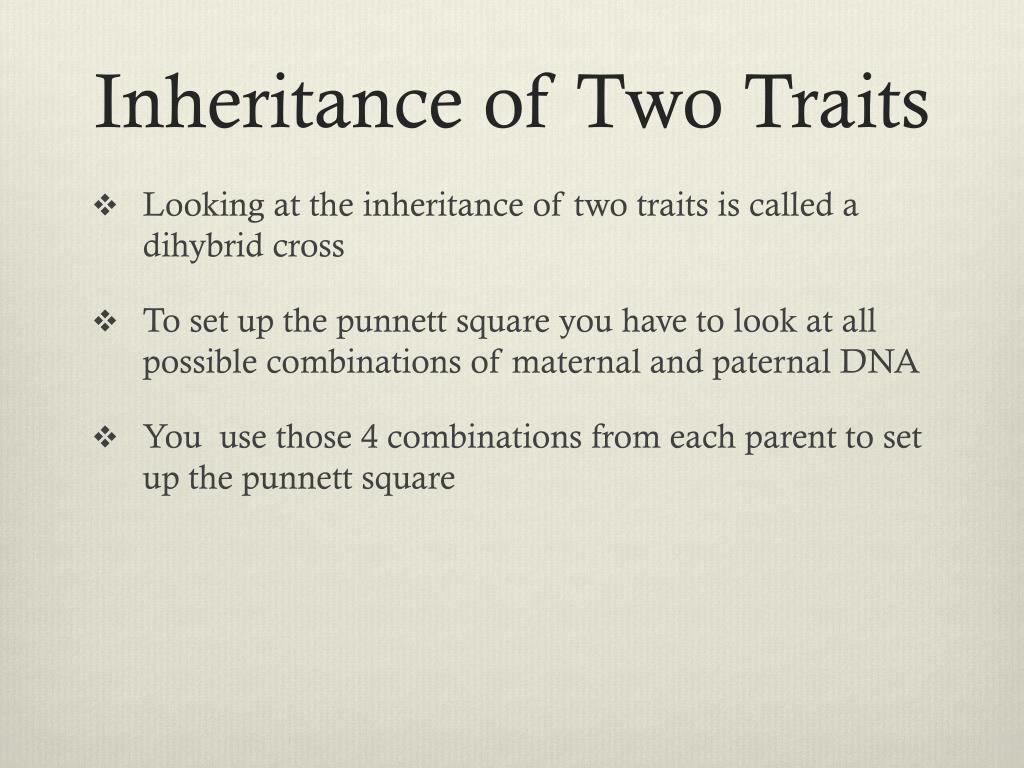 Inheritance of Two Traits

❖ Looking at the inheritance of two traits is called a dihybrid cross

❖ To set up the punnett square you have to look at all possible combinations of maternal and paternal DNA

❖ You  use those 4 combinations from each parent to set up the punnett square